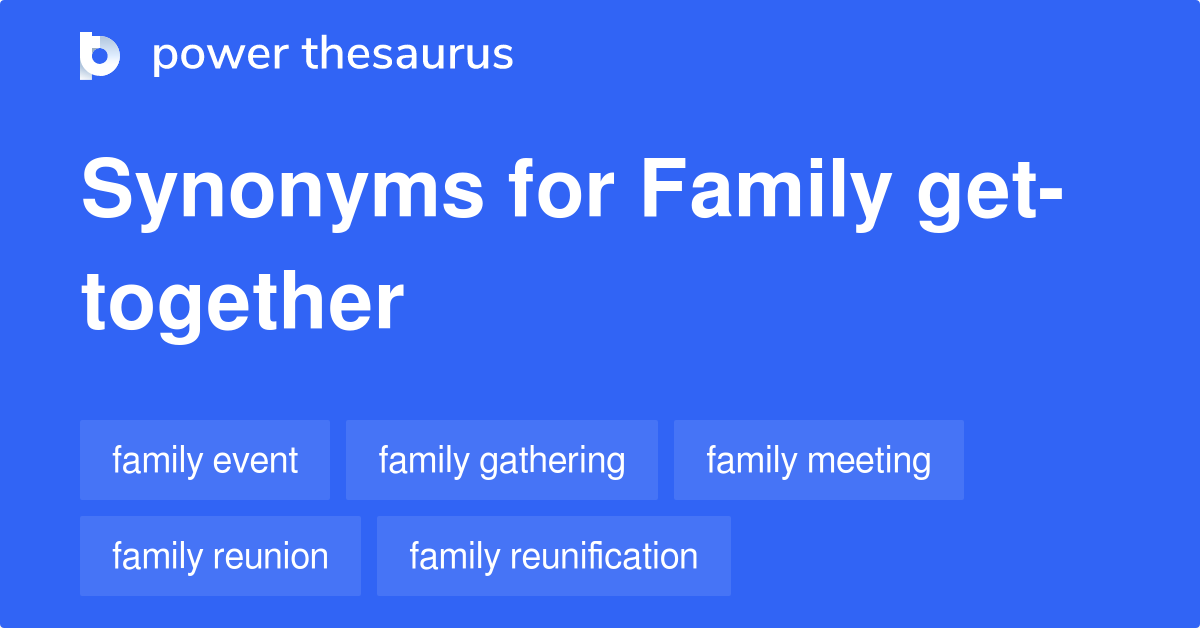 power thesaurus

Synonyms for Family get-together

family event
family gathering
family meeting
family reunion
family reunification